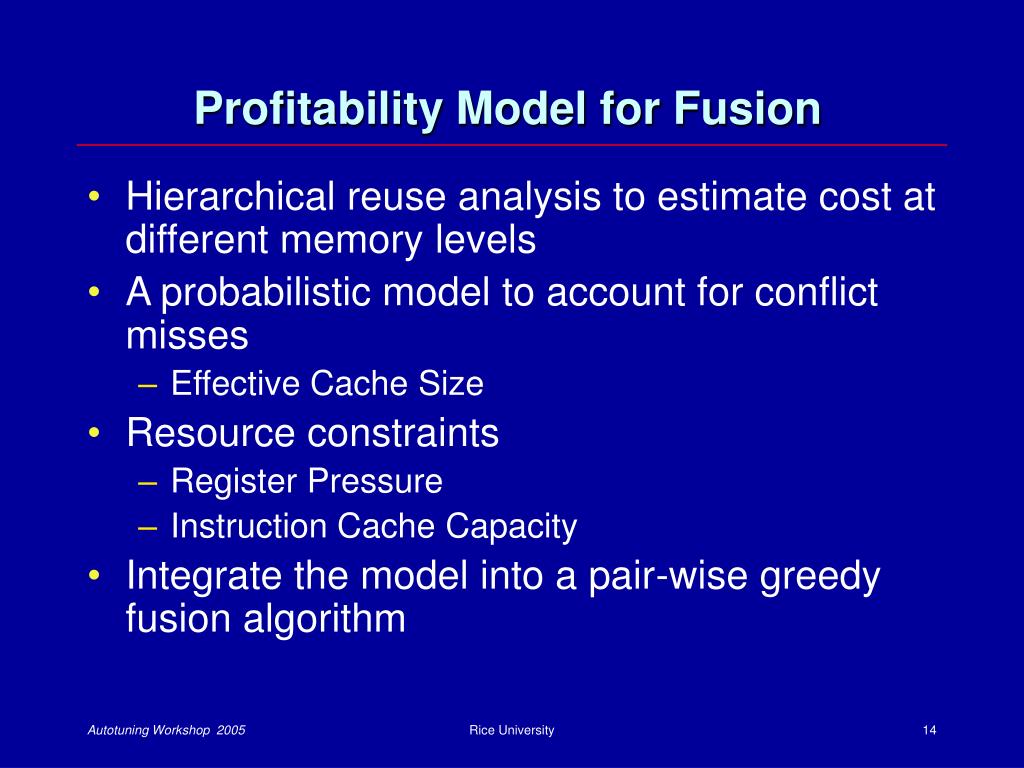 Profitability Model for Fusion

• Hierarchical reuse analysis to estimate cost at different memory levels
• A probabilistic model to account for conflict misses
– Effective Cache Size
• Resource constraints
– Register Pressure
– Instruction Cache Capacity
• Integrate the model into a pair-wise greedy fusion algorithm

Autotuning Workshop 2005
Rice University
14